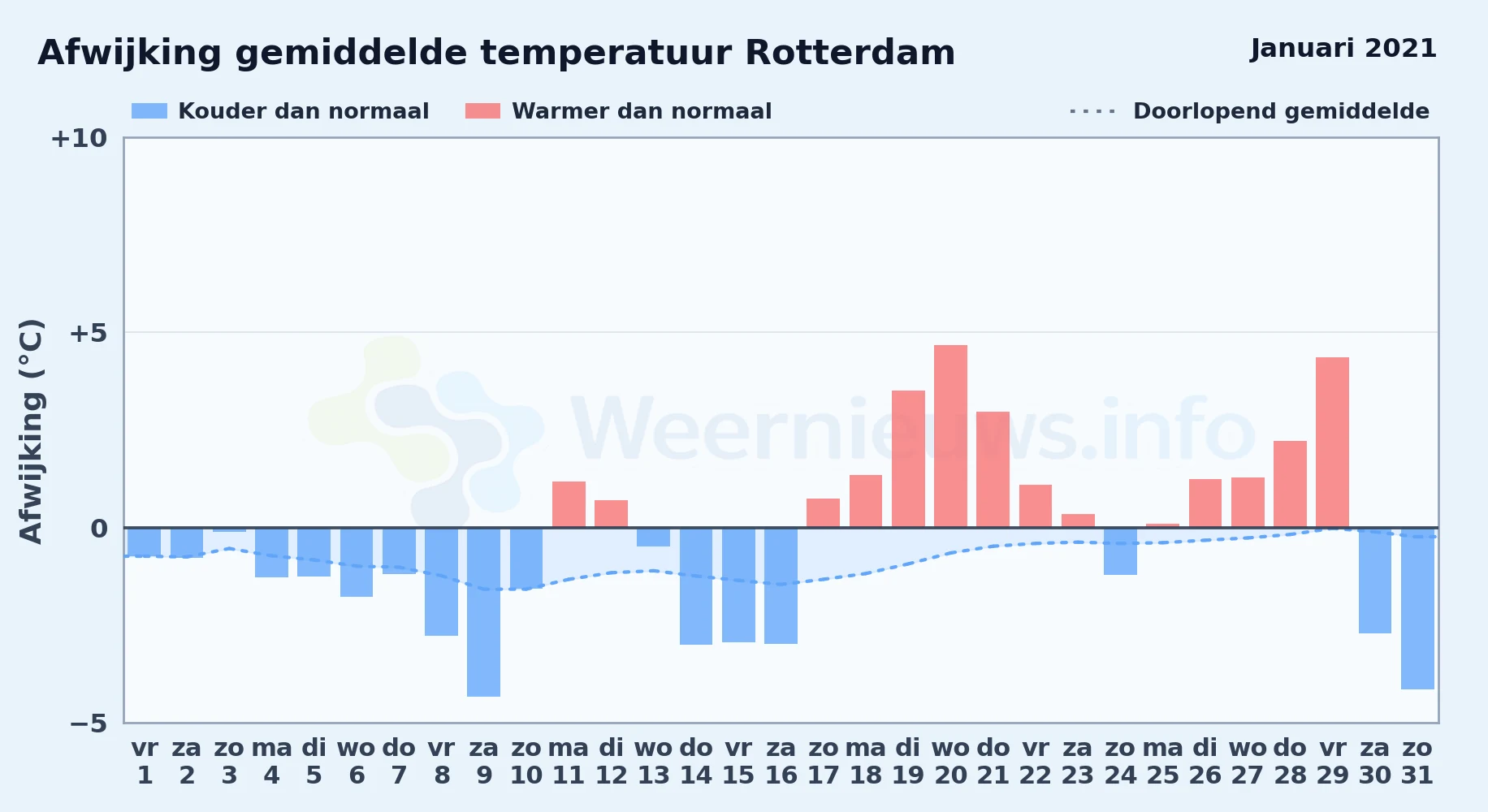 Afwijking gemiddelde temperatuur Rotterdam

Januari 2021

Kouder dan normaal
Warmer dan normaal
Doorlopend gemiddelde

Afwijking (°C)

+10
+5
0
−5

Weernieuws.info

vr 1
za 2
zo 3
ma 4
di 5
wo 6
do 7
vr 8
za 9
zo 10
ma 11
di 12
wo 13
do 14
vr 15
za 16
zo 17
ma 18
di 19
wo 20
do 21
vr 22
za 23
zo 24
ma 25
di 26
wo 27
do 28
vr 29
za 30
zo 31